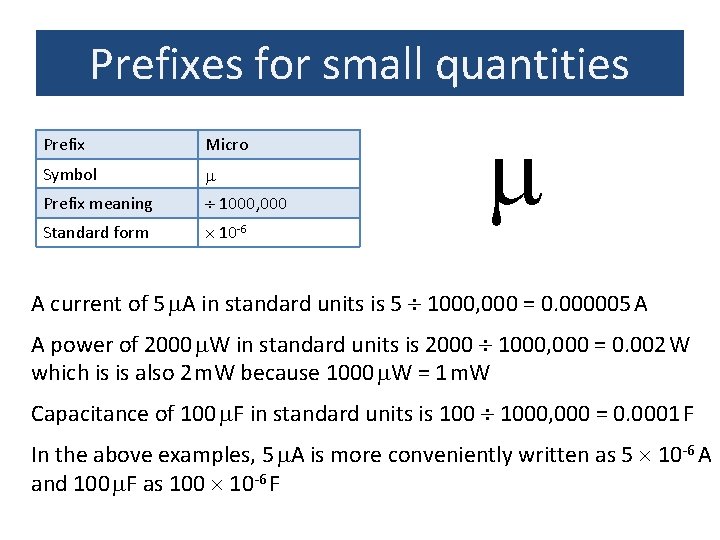 Prefixes for small quantities

| Prefix | Micro |
|---|---|
| Symbol | $\mu$ |
| Prefix meaning | $\div$ 1000,000 |
| Standard form | $\times 10^{-6}$ |

$\mu$

A current of 5 $\mu$A in standard units is 5 $\div$ 1000,000 = 0.000005 A

A power of 2000 $\mu$W in standard units is 2000 $\div$ 1000,000 = 0.002 W which is is also 2 mW because 1000 $\mu$W = 1 mW

Capacitance of 100 $\mu$F in standard units is 100 $\div$ 1000,000 = 0.0001 F

In the above examples, 5 $\mu$A is more conveniently written as $5 \times 10^{-6}$ A and 100 $\mu$F as $100 \times 10^{-6}$ F